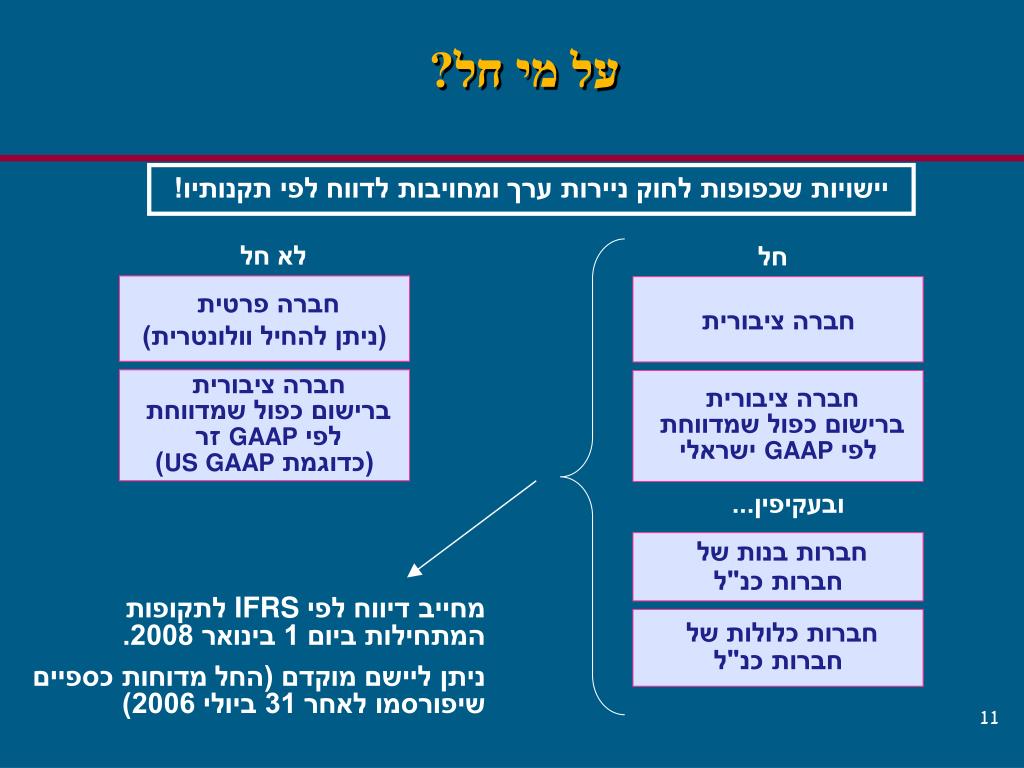 על מי חל?

יישויות שכפופות לחוק ניירות ערך ומחויבות לדווח לפי תקנותיו!

חל

חברה ציבורית

חברה ציבורית ברישום כפול שמדווחת לפי GAAP ישראלי

ובעקיפין...

חברות בנות של חברות כנ"ל

חברות כלולות של חברות כנ"ל

לא חל

חברה פרטית (ניתן להחיל וולונטרית)

חברה ציבורית ברישום כפול שמדווחת לפי GAAP זר (כדוגמת US GAAP)

מחייב דיווח לפי IFRS לתקופות המתחילות ביום 1 בינואר 2008.

ניתן ליישם מוקדם (החל מדוחות כספיים שיפורסמו לאחר 31 ביולי 2006)

11